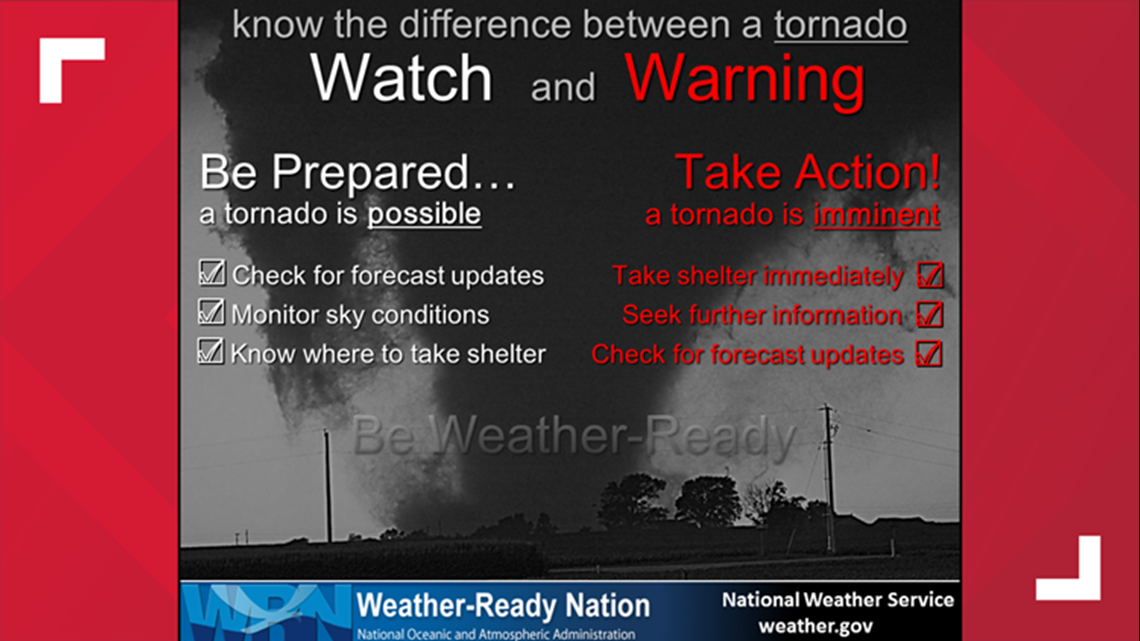 know the difference between a tornado

Watch and Warning

Be Prepared…
a tornado is possible

☑ Check for forecast updates
☑ Monitor sky conditions
☑ Know where to take shelter

Take Action!
a tornado is imminent

Take shelter immediately ☑
Seek further information ☑
Check for forecast updates ☑

Be Weather-Ready

WRN Weather-Ready Nation
National Oceanic and Atmospheric Administration

National Weather Service
weather.gov